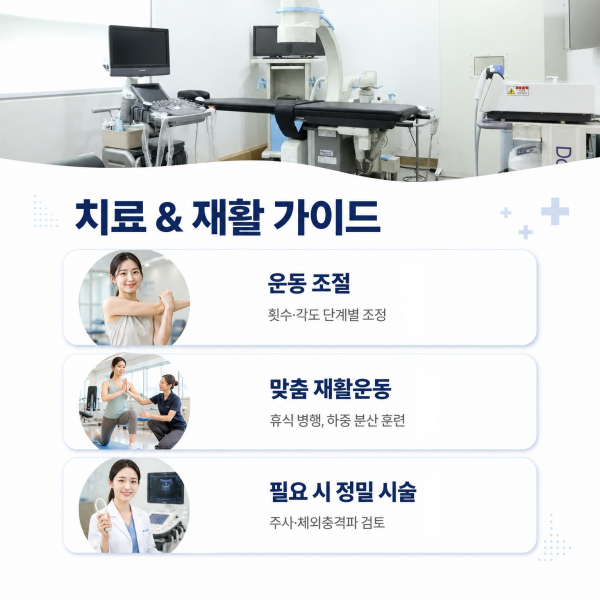 치료 & 재활 가이드

운동 조절

횟수·각도 단계별 조정

맞춤 재활운동

휴식 병행, 하중 분산 훈련

필요 시 정밀 시술

주사·체외충격파 검토